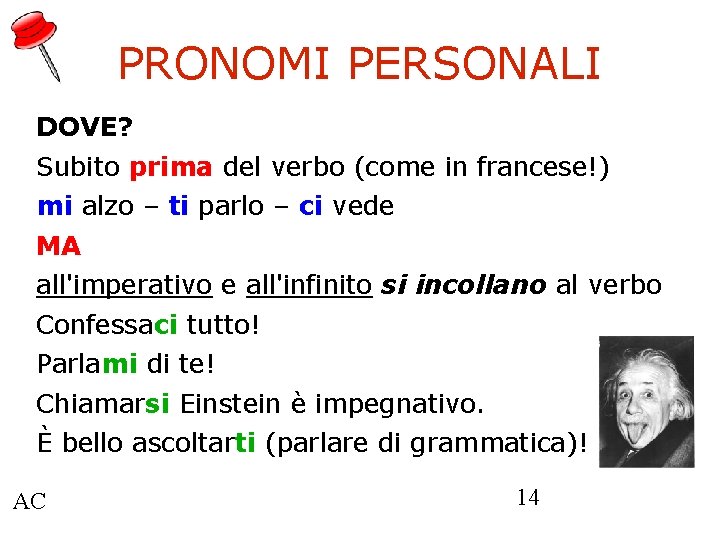 PRONOMI PERSONALI

DOVE?

Subito prima del verbo (come in francese!)

mi alzo – ti parlo – ci vede

MA

all'imperativo e all'infinito si incollano al verbo

Confessaci tutto!

Parlami di te!

Chiamarsi Einstein è impegnativo.

È bello ascoltarti (parlare di grammatica)!

AC

14